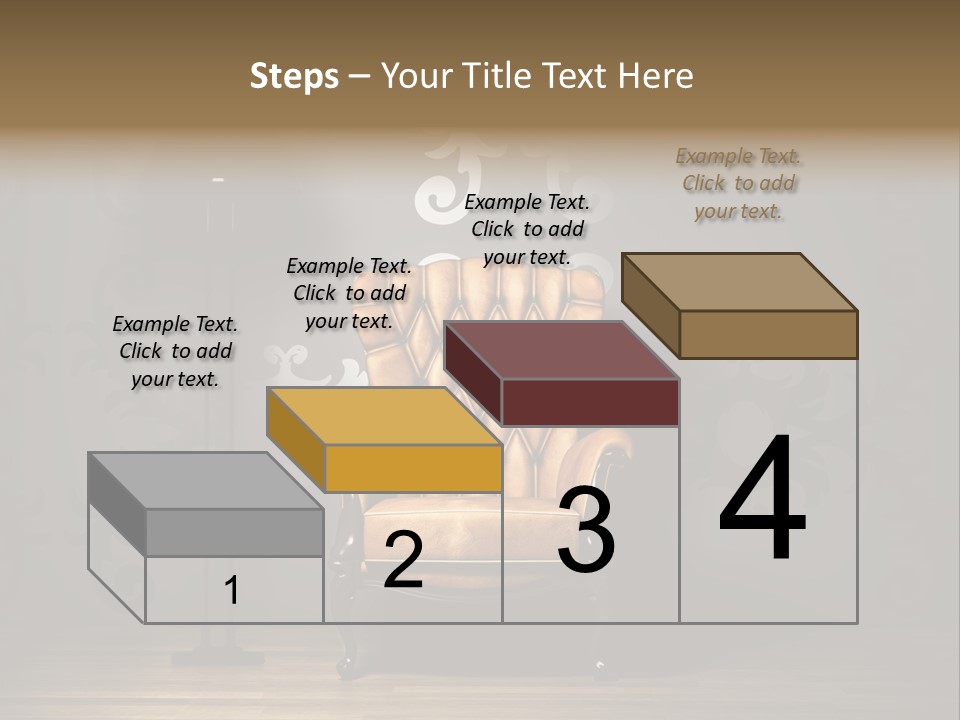 Steps – Your Title Text Here

Example Text. Click to add your text.

Example Text. Click to add your text.

Example Text. Click to add your text.

Example Text. Click to add your text.

1

2

3

4